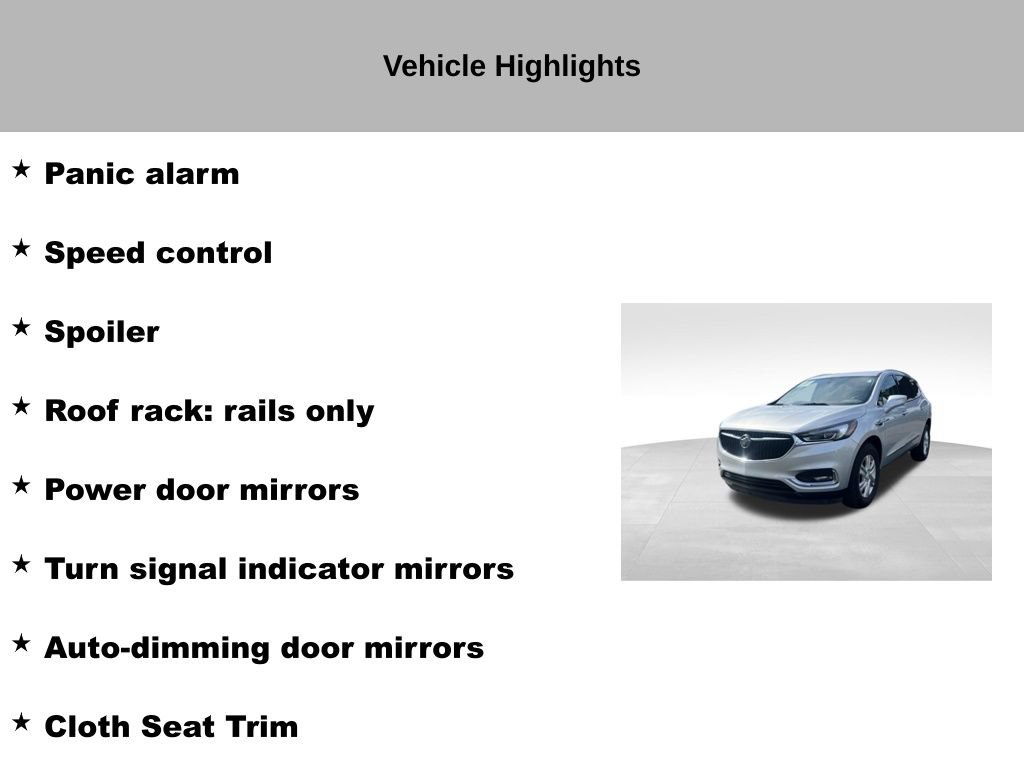 Vehicle Highlights

★ Panic alarm

★ Speed control

★ Spoiler

★ Roof rack: rails only

★ Power door mirrors

★ Turn signal indicator mirrors

★ Auto-dimming door mirrors

★ Cloth Seat Trim